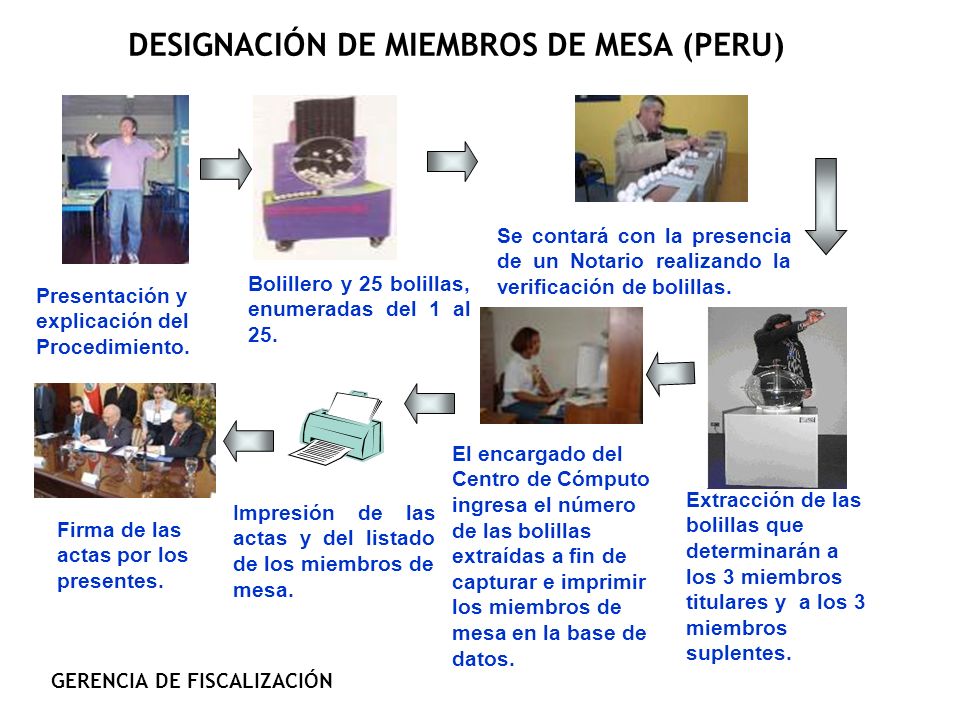 DESIGNACIÓN DE MIEMBROS DE MESA (PERU)

Presentación y explicación del Procedimiento.

Bolillero y 25 bolillas, enumeradas del 1 al 25.

Se contará con la presencia de un Notario realizando la verificación de bolillas.

Extracción de las bolillas que determinarán a los 3 miembros titulares y a los 3 miembros suplentes.

El encargado del Centro de Cómputo ingresa el número de las bolillas extraídas a fin de capturar e imprimir los miembros de mesa en la base de datos.

Impresión de las actas y del listado de los miembros de mesa.

Firma de las actas por los presentes.

GERENCIA DE FISCALIZACIÓN